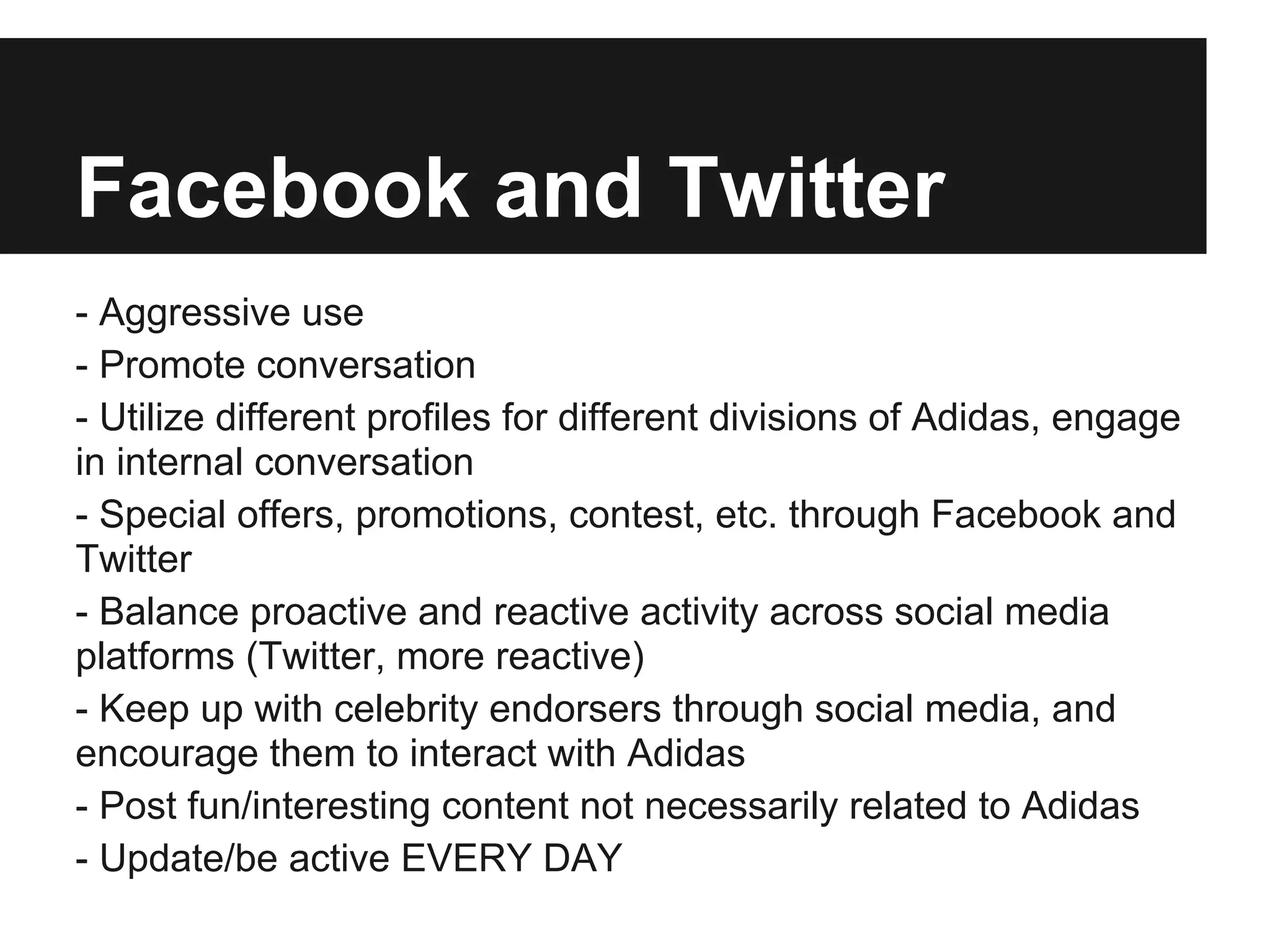 Facebook and Twitter

- Aggressive use
- Promote conversation
- Utilize different profiles for different divisions of Adidas, engage in internal conversation
- Special offers, promotions, contest, etc. through Facebook and Twitter
- Balance proactive and reactive activity across social media platforms (Twitter, more reactive)
- Keep up with celebrity endorsers through social media, and encourage them to interact with Adidas
- Post fun/interesting content not necessarily related to Adidas
- Update/be active EVERY DAY